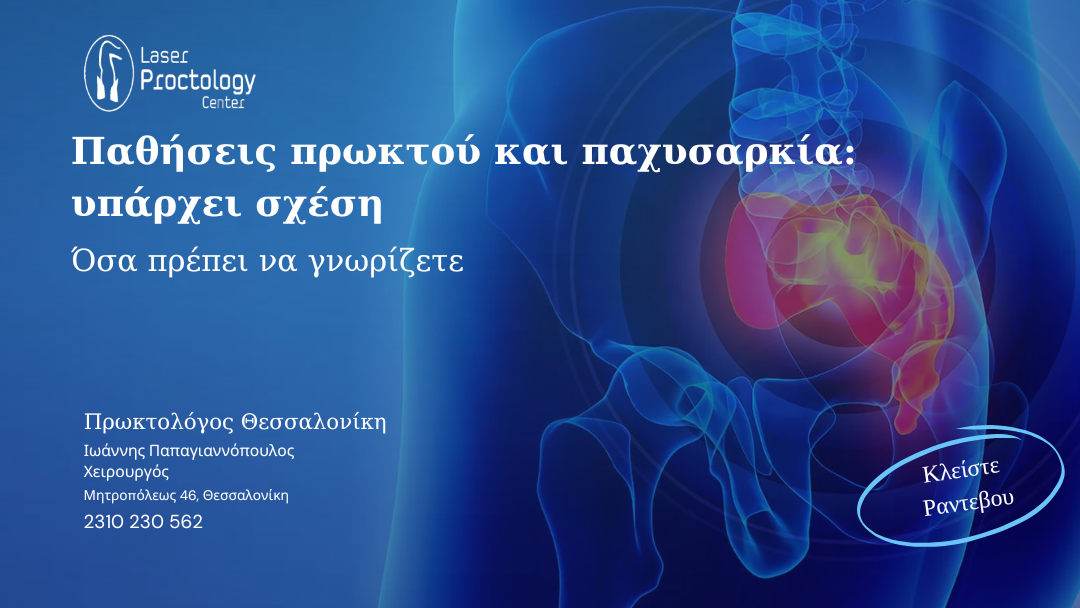 Laser Proctology Center

Παθήσεις πρωκτού και παχυσαρκία: υπάρχει σχέση

Όσα πρέπει να γνωρίζετε

Πρωκτολόγος Θεσσαλονίκη

Ιωάννης Παπαγιαννόπουλος

Χειρουργός

Μητροπόλεως 46, Θεσσαλονίκη

2310 230 562

Κλείστε Ραντεβου